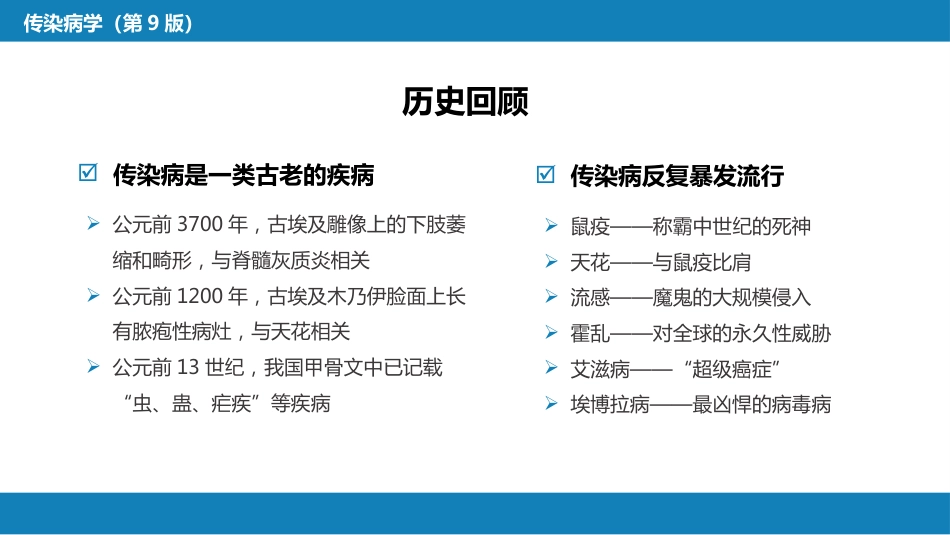 传染病学（第 9 版）

历史回顾

☑ 传染病是一类古老的疾病

➢ 公元前 3700 年，古埃及雕像上的下肢萎缩和畸形，与脊髓灰质炎相关

➢ 公元前 1200 年，古埃及木乃伊脸面上长有脓疱性病灶，与天花相关

➢ 公元前 13 世纪，我国甲骨文中已记载“虫、蛊、疟疾”等疾病

☑ 传染病反复暴发流行

➢ 鼠疫——称霸中世纪的死神

➢ 天花——与鼠疫比肩

➢ 流感——魔鬼的大规模侵入

➢ 霍乱——对全球的永久性威胁

➢ 艾滋病——“超级癌症”

➢ 埃博拉病——最凶悍的病毒病